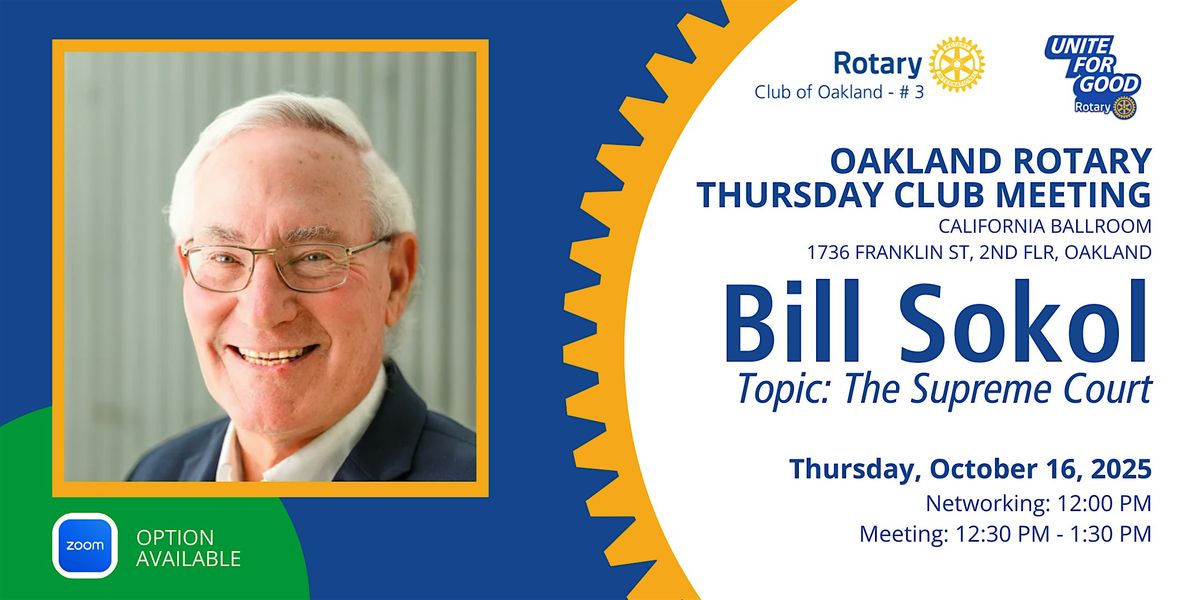 Rotary
Club of Oakland - # 3

UNITE FOR GOOD
Rotary

OAKLAND ROTARY THURSDAY CLUB MEETING
CALIFORNIA BALLROOM
1736 FRANKLIN ST, 2ND FLR, OAKLAND

Bill Sokol
Topic: The Supreme Court

Thursday, October 16, 2025
Networking: 12:00 PM
Meeting: 12:30 PM - 1:30 PM

zoom
OPTION AVAILABLE